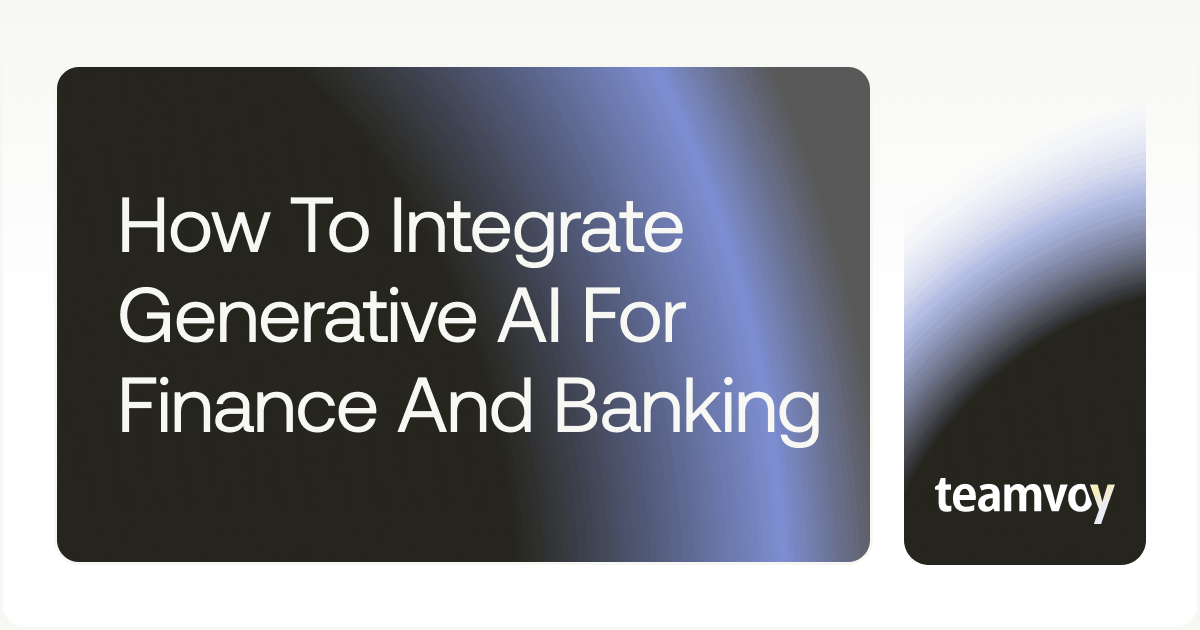 How To Integrate Generative AI For Finance And Banking

teamvoy